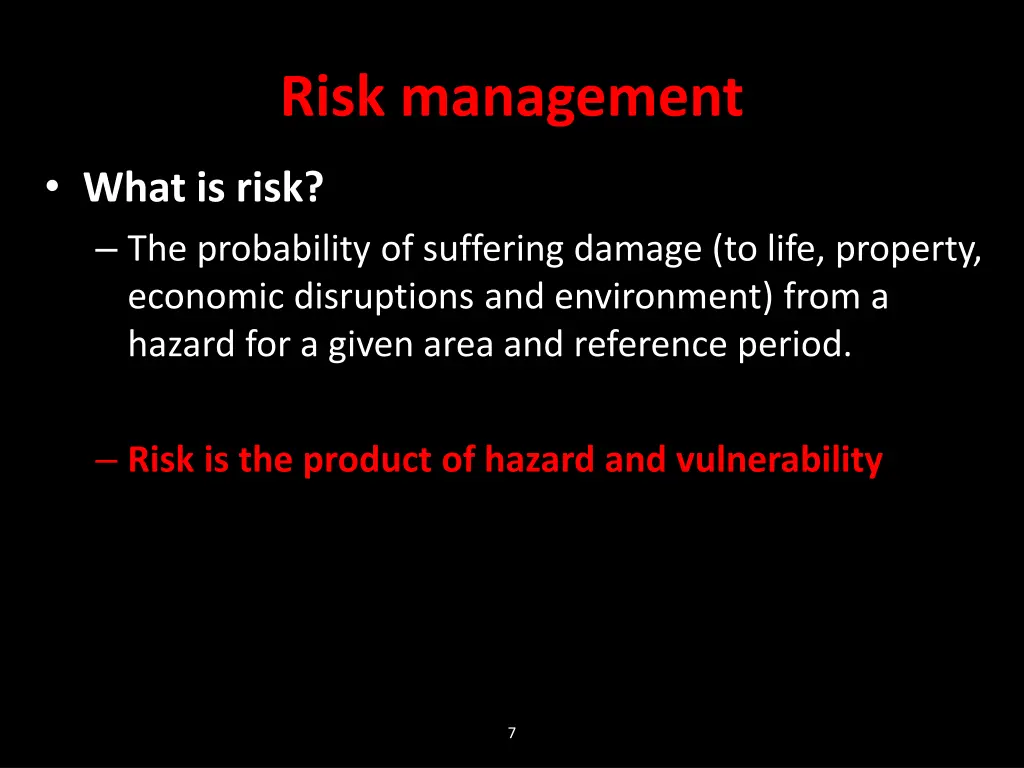 Risk management

• What is risk?

– The probability of suffering damage (to life, property, economic disruptions and environment) from a hazard for a given area and reference period.

– Risk is the product of hazard and vulnerability

7